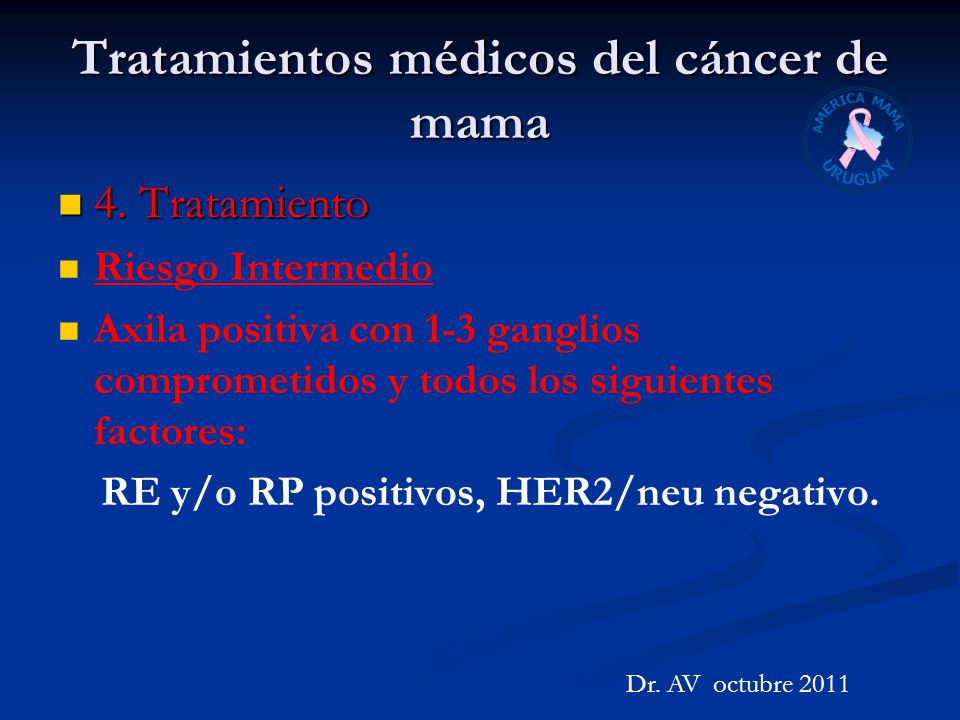 Tratamientos médicos del cáncer de mama

AMERICA MAMA
URUGUAY

4. Tratamiento

Riesgo Intermedio

Axila positiva con 1-3 ganglios comprometidos y todos los siguientes factores:

RE y/o RP positivos, HER2/neu negativo.

Dr. AV octubre 2011